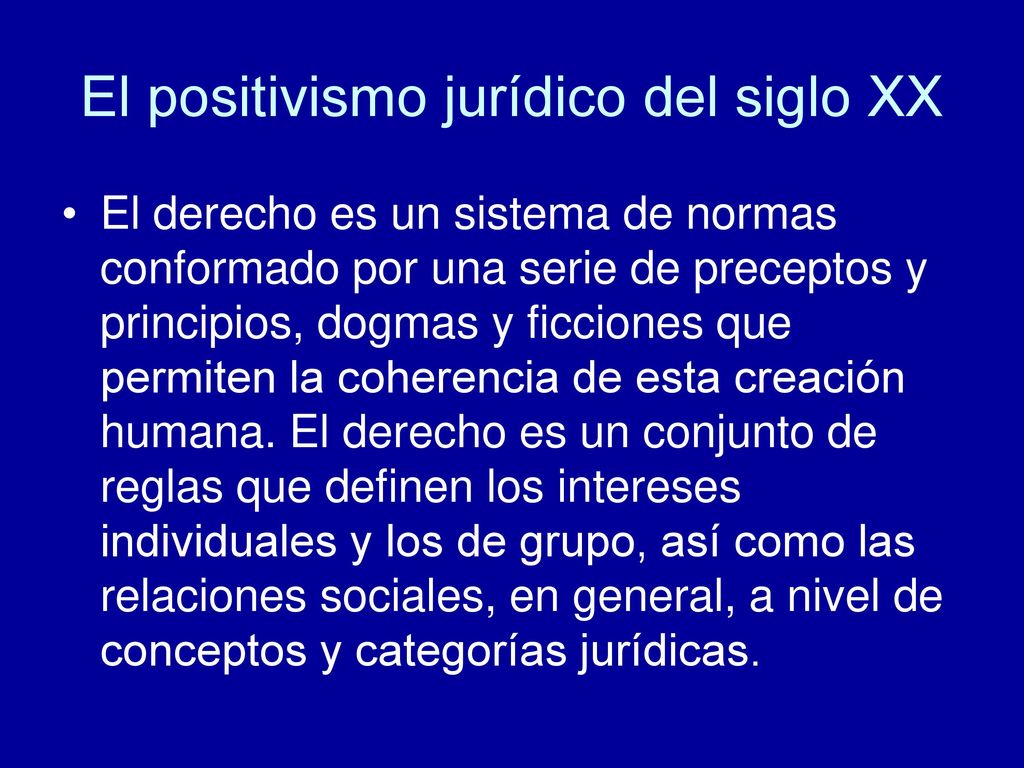 El positivismo jurídico del siglo XX

• El derecho es un sistema de normas conformado por una serie de preceptos y principios, dogmas y ficciones que permiten la coherencia de esta creación humana. El derecho es un conjunto de reglas que definen los intereses individuales y los de grupo, así como las relaciones sociales, en general, a nivel de conceptos y categorías jurídicas.